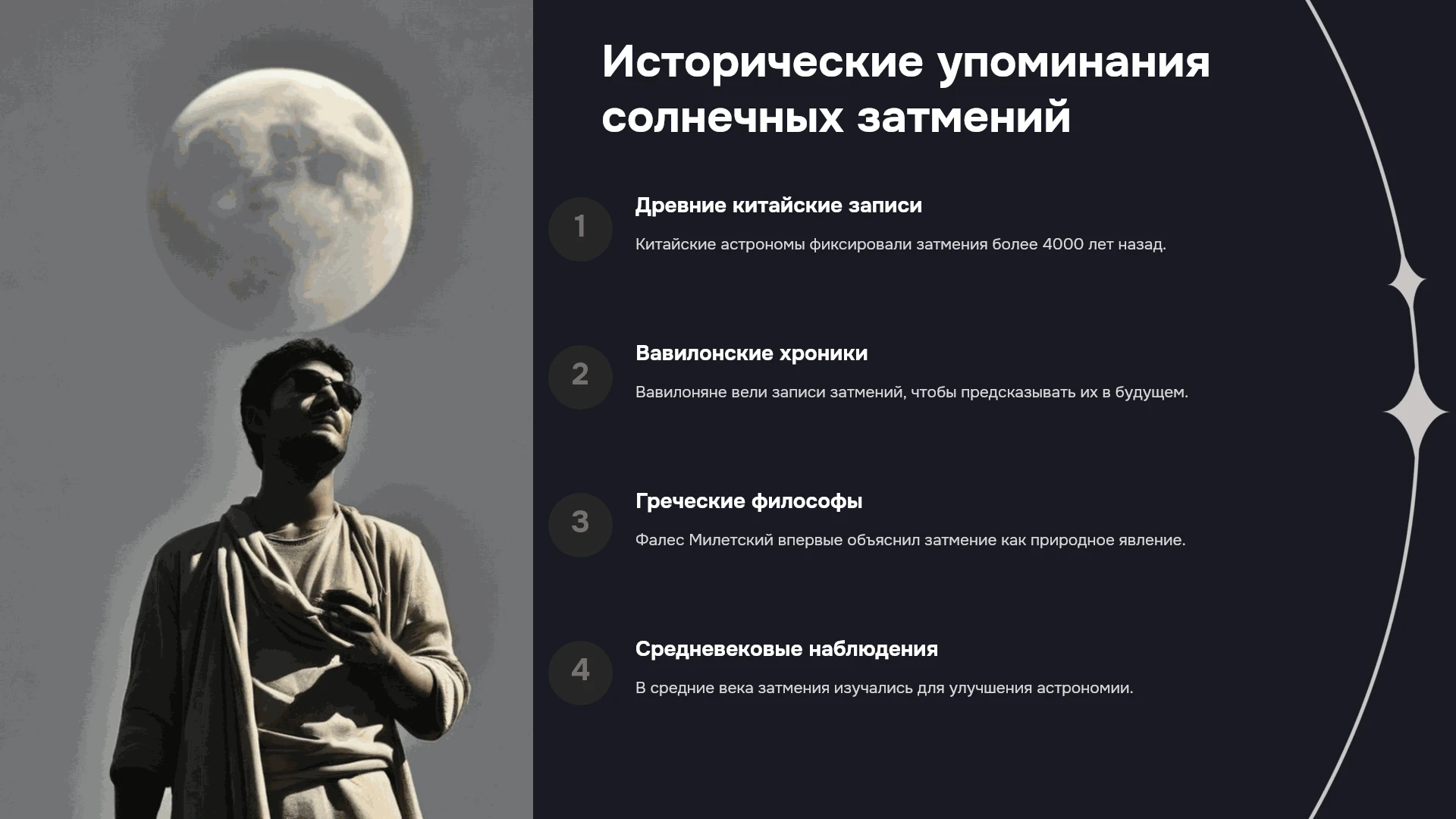 Исторические упоминания солнечных затмений

1

Древние китайские записи

Китайские астрономы фиксировали затмения более 4000 лет назад.

2

Вавилонские хроники

Вавилоняне вели записи затмений, чтобы предсказывать их в будущем.

3

Греческие философы

Фалес Милетский впервые объяснил затмение как природное явление.

4

Средневековые наблюдения

В средние века затмения изучались для улучшения астрономии.